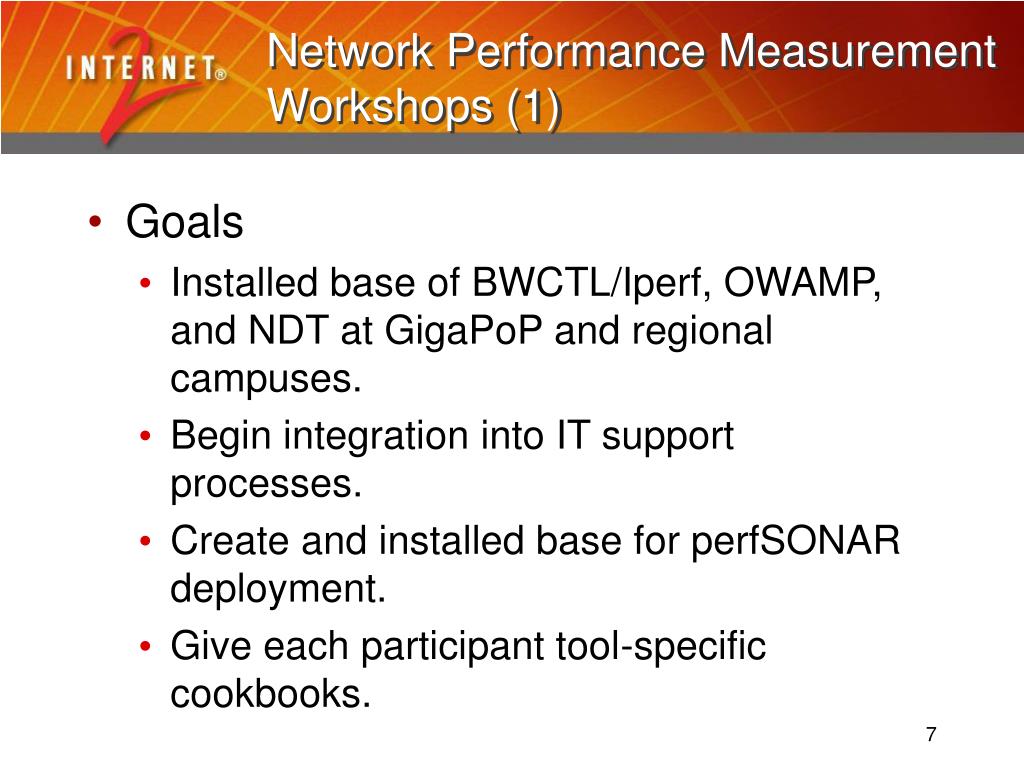 INTERNET® 2

Network Performance Measurement Workshops (1)

• Goals
• Installed base of BWCTL/Iperf, OWAMP, and NDT at GigaPoP and regional campuses.
• Begin integration into IT support processes.
• Create and installed base for perfSONAR deployment.
• Give each participant tool-specific cookbooks.

7